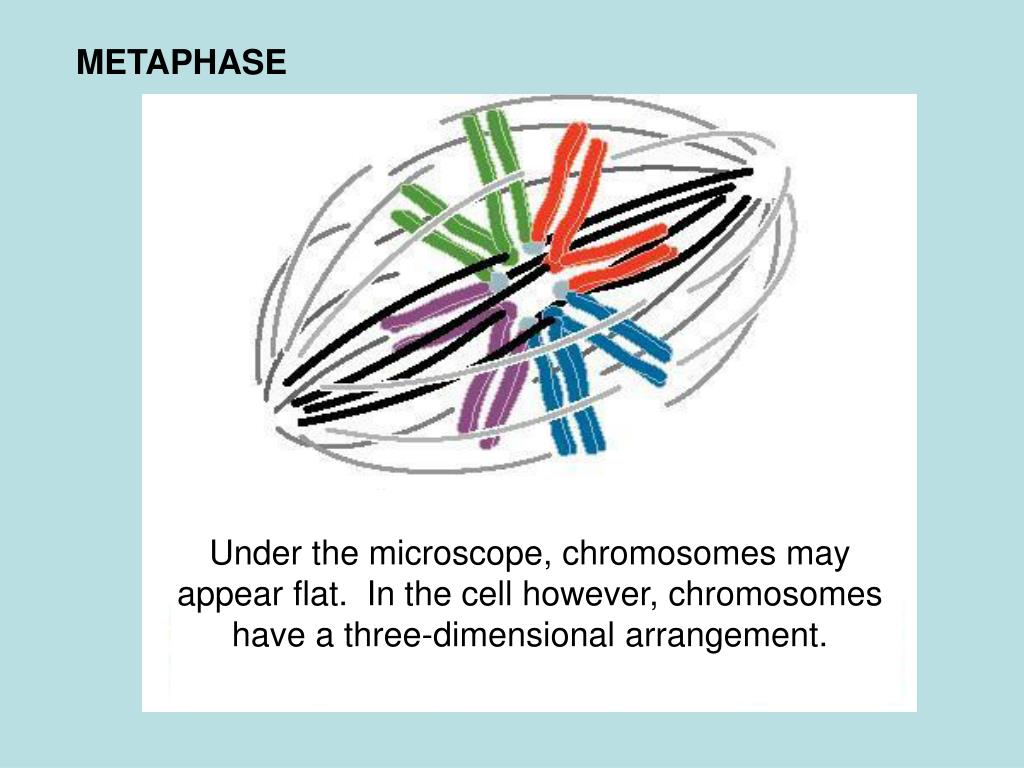 METAPHASE

Under the microscope, chromosomes may appear flat.  In the cell however, chromosomes have a three-dimensional arrangement.